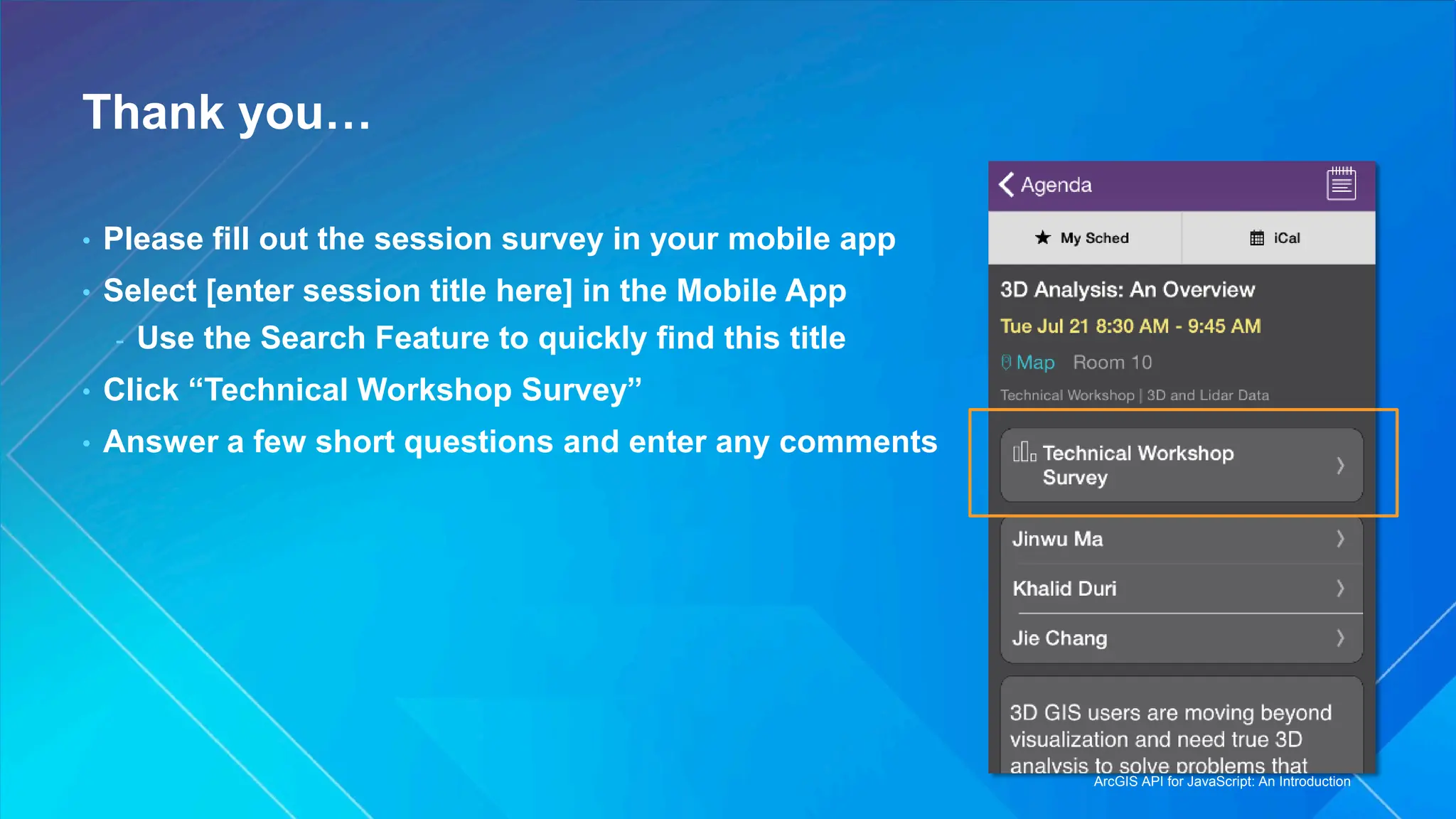 Thank you…

• Please fill out the session survey in your mobile app
• Select [enter session title here] in the Mobile App
 - Use the Search Feature to quickly find this title
• Click “Technical Workshop Survey”
• Answer a few short questions and enter any comments

Agenda

My Sched

iCal

3D Analysis: An Overview

Tue Jul 21 8:30 AM - 9:45 AM

Map Room 10

Technical Workshop | 3D and Lidar Data

Technical Workshop Survey

Jinwu Ma

Khalid Duri

Jie Chang

3D GIS users are moving beyond visualization and need true 3D analysis to solve problems that

ArcGIS API for JavaScript: An Introduction